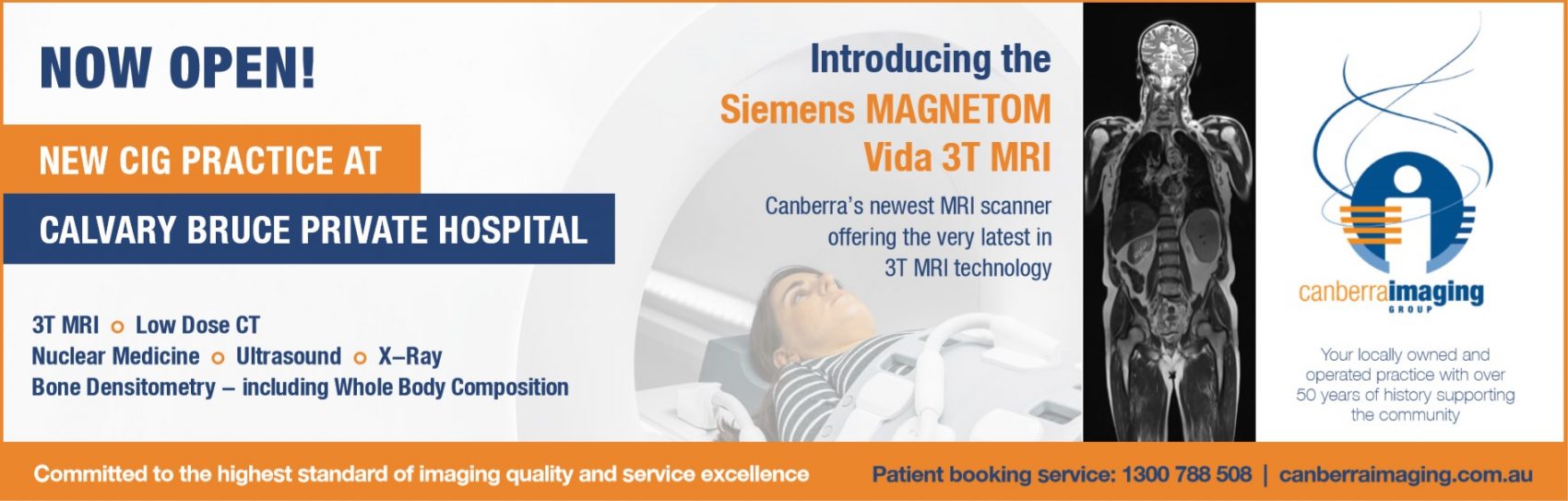 NOW OPEN!

NEW CIG PRACTICE AT

CALVARY BRUCE PRIVATE HOSPITAL

3T MRI ○ Low Dose CT
Nuclear Medicine ○ Ultrasound ○ X–Ray
Bone Densitometry – including Whole Body Composition

Introducing the
Siemens MAGNETOM
Vida 3T MRI

Canberra's newest MRI scanner offering the very latest in 3T MRI technology

canberraimaging
GROUP

Your locally owned and operated practice with over 50 years of history supporting the community

Committed to the highest standard of imaging quality and service excellence

Patient booking service: 1300 788 508 | canberraimaging.com.au